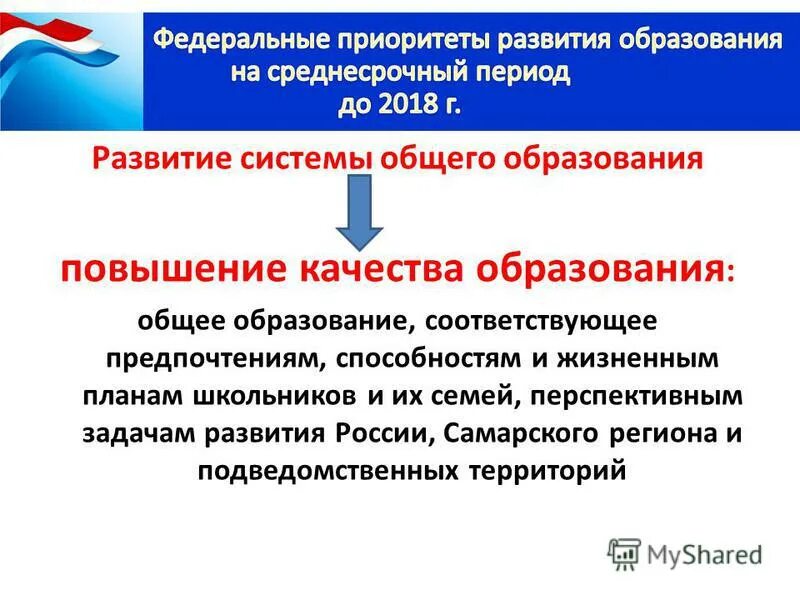 Федеральные приоритеты развития образования на среднесрочный период до 2018 г.

Развитие системы общего образования

повышение качества образования:

общее образование, соответствующее предпочтениям, способностям и жизненным планам школьников и их семей, перспективным задачам развития России, Самарского региона и подведомственных территорий

MyShared